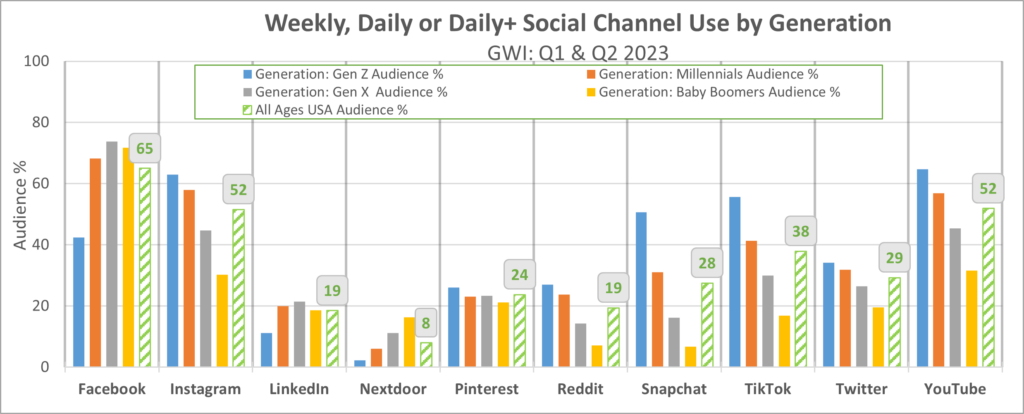 Weekly, Daily or Daily+ Social Channel Use by Generation
GWI: Q1 & Q2 2023

Generation: Gen Z Audience %
Generation: Millennials Audience %
Generation: Gen X Audience %
Generation: Baby Boomers Audience %
All Ages USA Audience %

Audience %

100
80
60
40
20
0

65
52
19
8
24
19
28
38
29
52

Facebook
Instagram
LinkedIn
Nextdoor
Pinterest
Reddit
Snapchat
TikTok
Twitter
YouTube